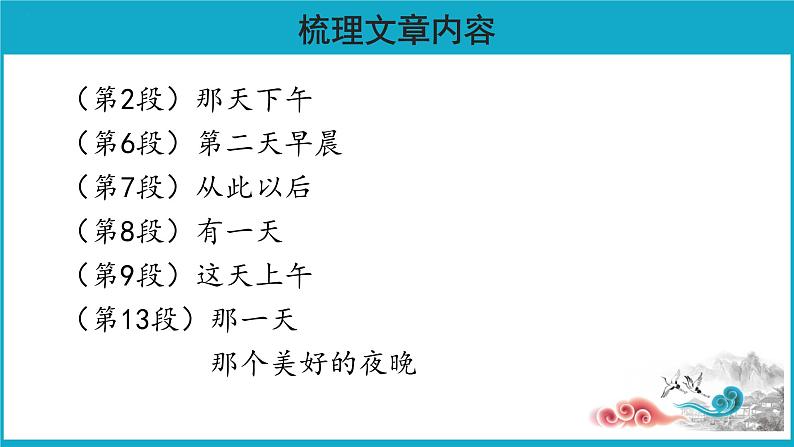 梳理文章内容

（第2段）那天下午
（第6段）第二天早晨
（第7段）从此以后
（第8段）有一天
（第9段）这天上午
（第13段）那一天
那个美好的夜晚